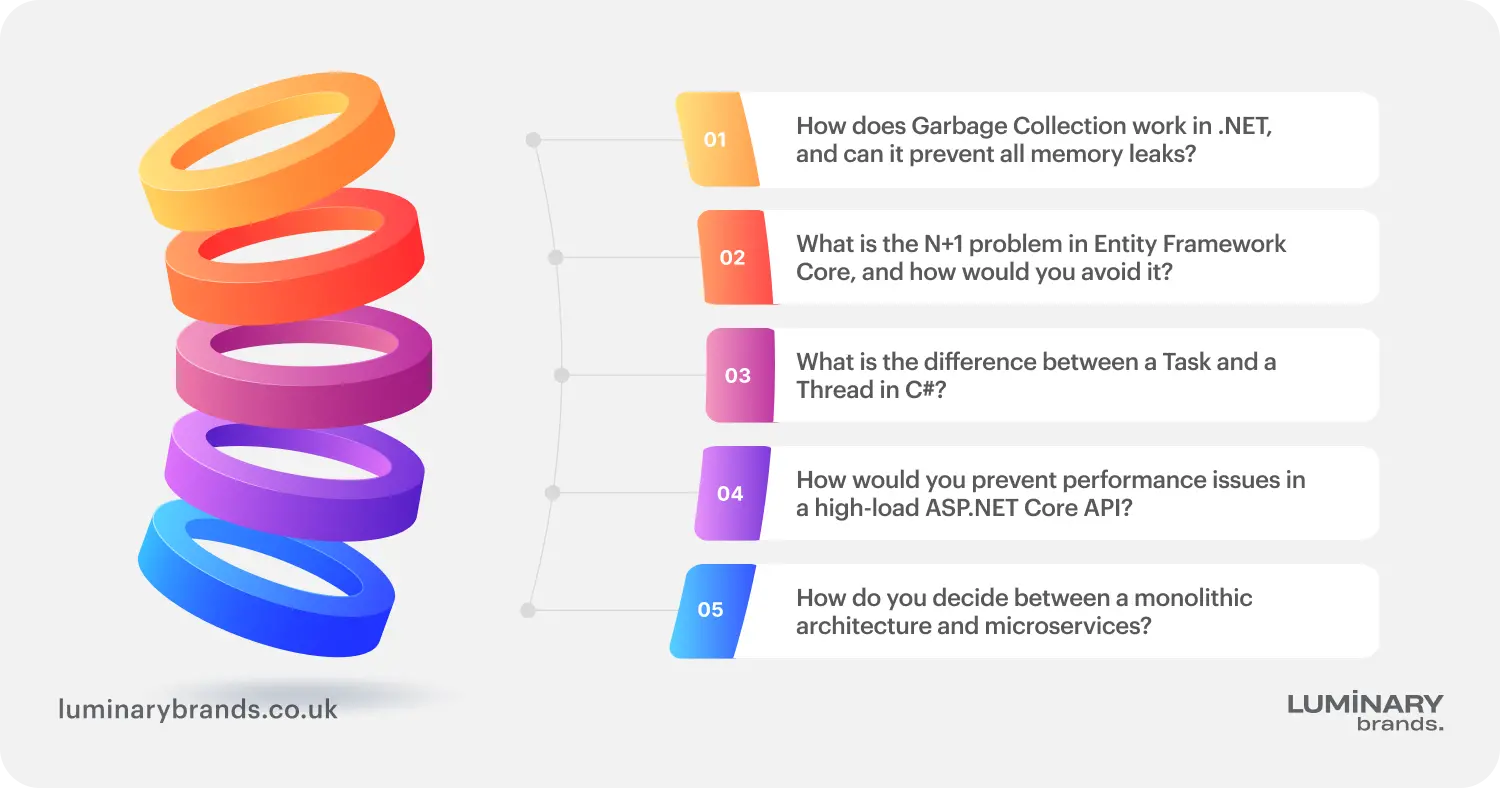 01 How does Garbage Collection work in .NET, and can it prevent all memory leaks?

02 What is the N+1 problem in Entity Framework Core, and how would you avoid it?

03 What is the difference between a Task and a Thread in C#?

04 How would you prevent performance issues in a high-load ASP.NET Core API?

05 How do you decide between a monolithic architecture and microservices?

luminarybrands.co.uk

LUMINARY brands.